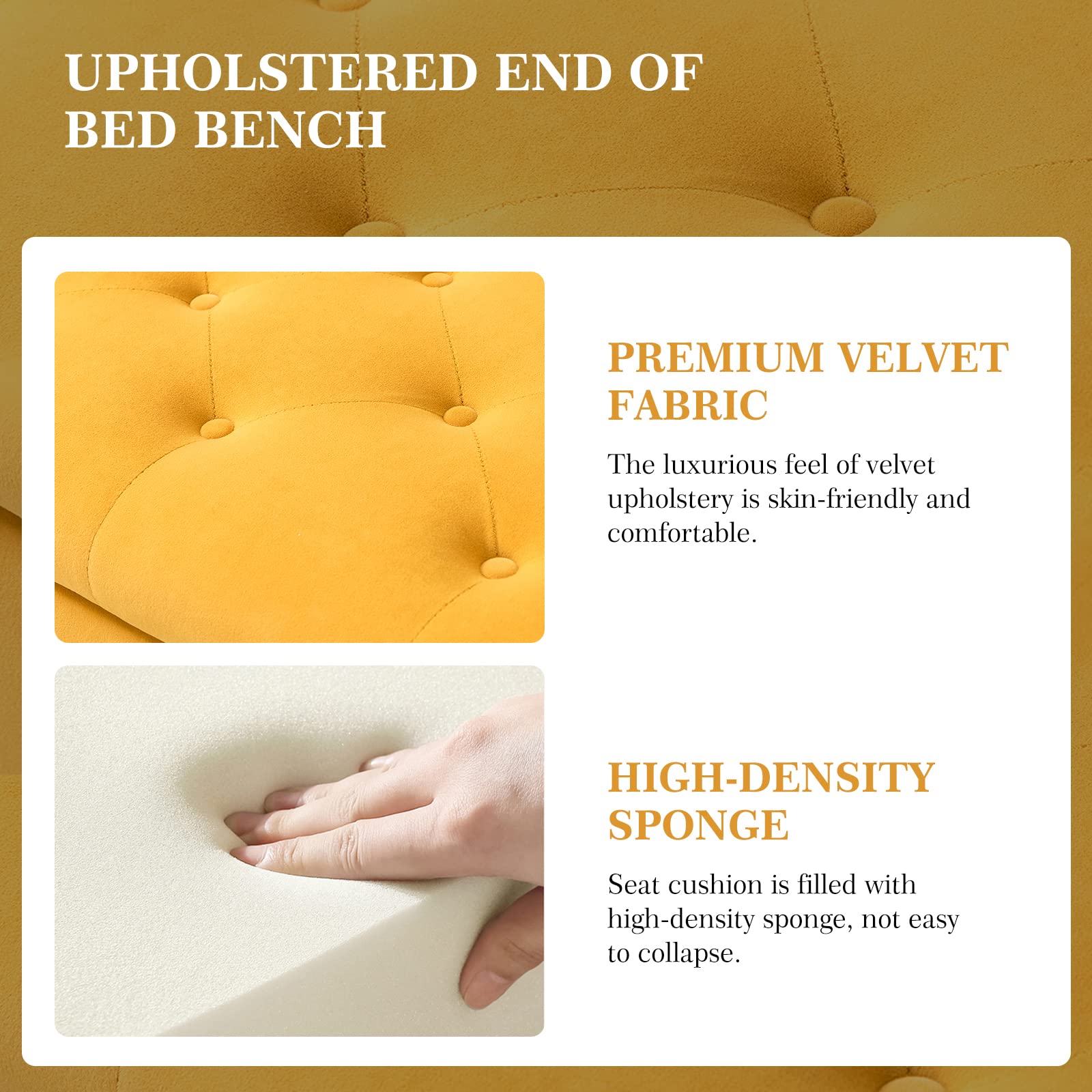 UPHOLSTERED END OF BED BENCH

PREMIUM VELVET FABRIC

The luxurious feel of velvet upholstery is skin-friendly and comfortable.

HIGH-DENSITY SPONGE

Seat cushion is filled with high-density sponge, not easy to collapse.